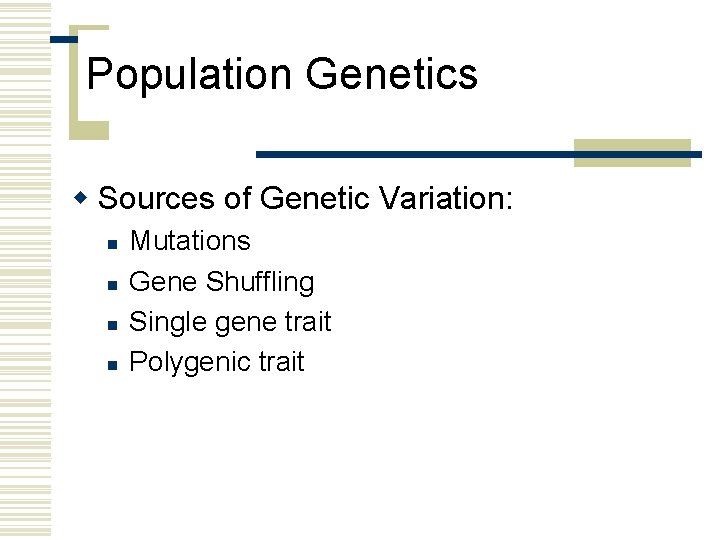 Population Genetics

Sources of Genetic Variation:

Mutations

Gene Shuffling

Single gene trait

Polygenic trait